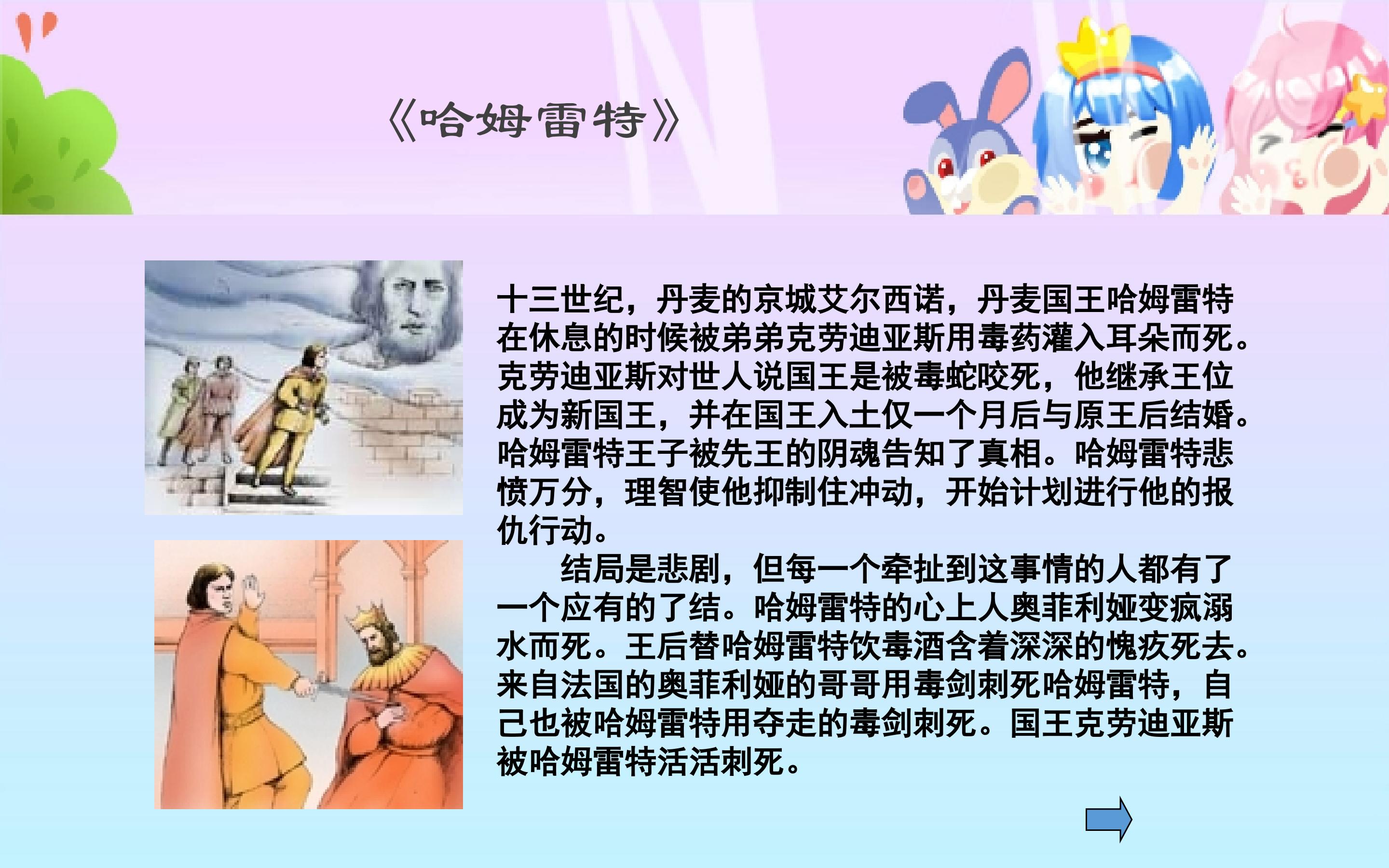 《哈姆雷特》

十三世纪，丹麦的京城艾尔西诺，丹麦国王哈姆雷特在休息的时候被弟弟克劳迪亚斯用毒药灌入耳朵而死。克劳迪亚斯对世人说国王是被毒蛇咬死，他继承王位成为新国王，并在国王入土仅一个月后与原王后结婚。哈姆雷特王子被先王的阴魂告知了真相。哈姆雷特悲愤万分，理智使他抑制住冲动，开始计划进行他的报仇行动。

结局是悲剧，但每一个牵扯到这事情的人都有了一个应有的了结。哈姆雷特的心上人奥菲利娅变疯溺水而死。王后替哈姆雷特饮毒酒含着深深的愧疚死去。来自法国的奥菲利娅的哥哥用毒剑刺死哈姆雷特，自己也被哈姆雷特用夺走的毒剑刺死。国王克劳迪亚斯被哈姆雷特活活刺死。